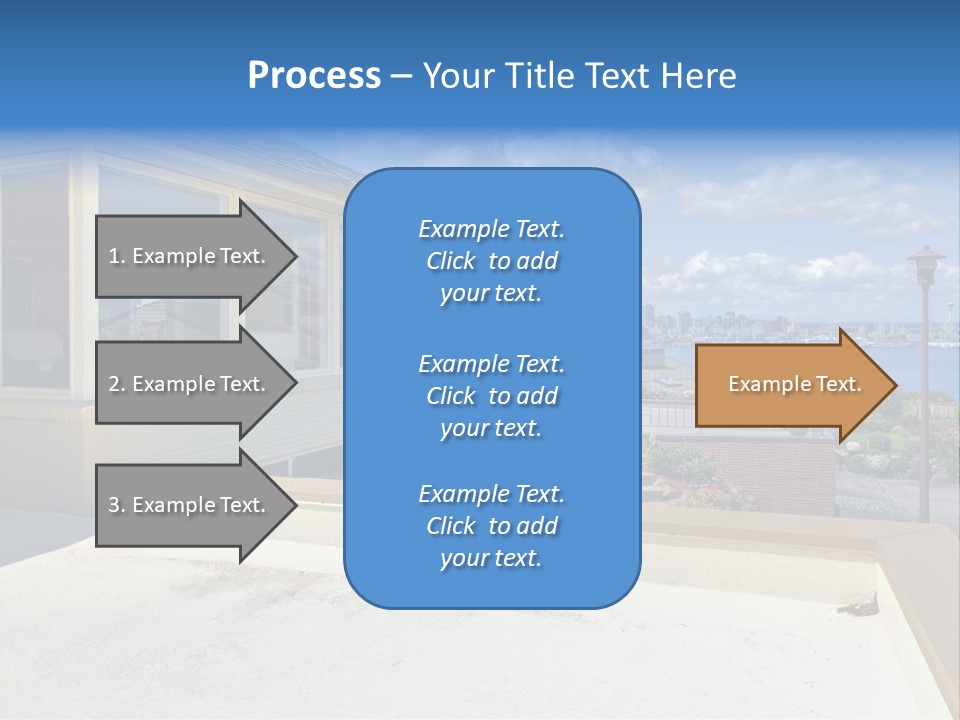 Process – Your Title Text Here

1. Example Text.

2. Example Text.

3. Example Text.

Example Text. Click to add your text.

Example Text. Click to add your text.

Example Text. Click to add your text.

Example Text.